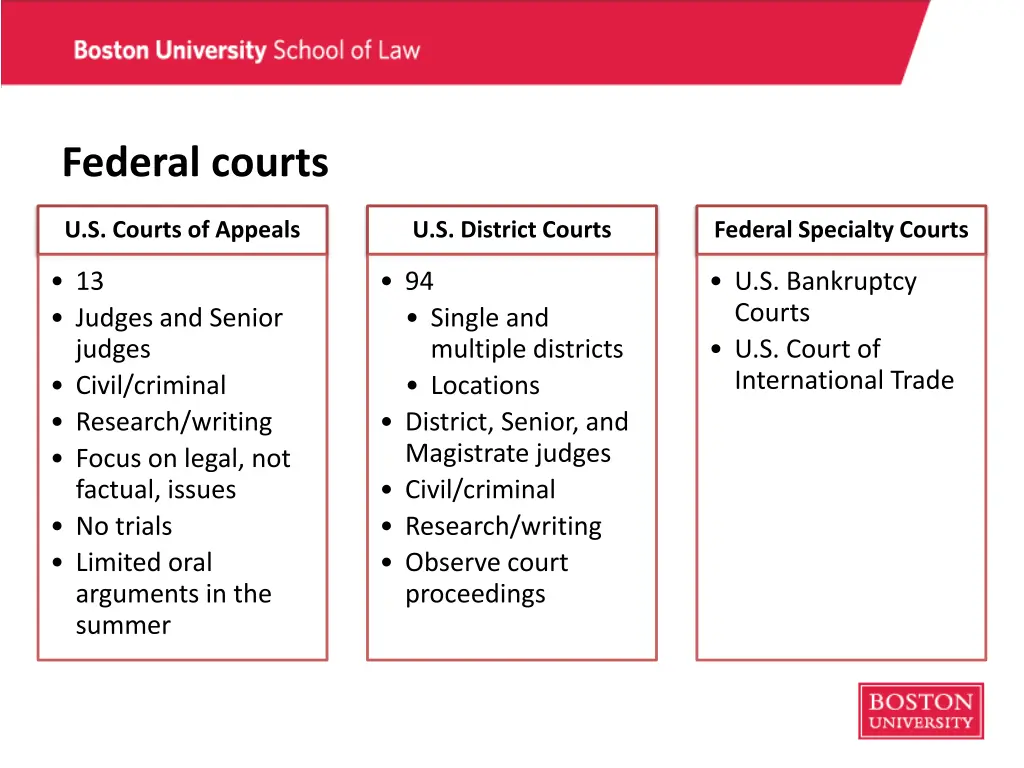 Boston University School of Law

Federal courts

U.S. Courts of Appeals

• 13
• Judges and Senior judges
• Civil/criminal
• Research/writing
• Focus on legal, not factual, issues
• No trials
• Limited oral arguments in the summer

U.S. District Courts

• 94
  • Single and multiple districts
  • Locations
• District, Senior, and Magistrate judges
• Civil/criminal
• Research/writing
• Observe court proceedings

Federal Specialty Courts

• U.S. Bankruptcy Courts
• U.S. Court of International Trade

BOSTON UNIVERSITY